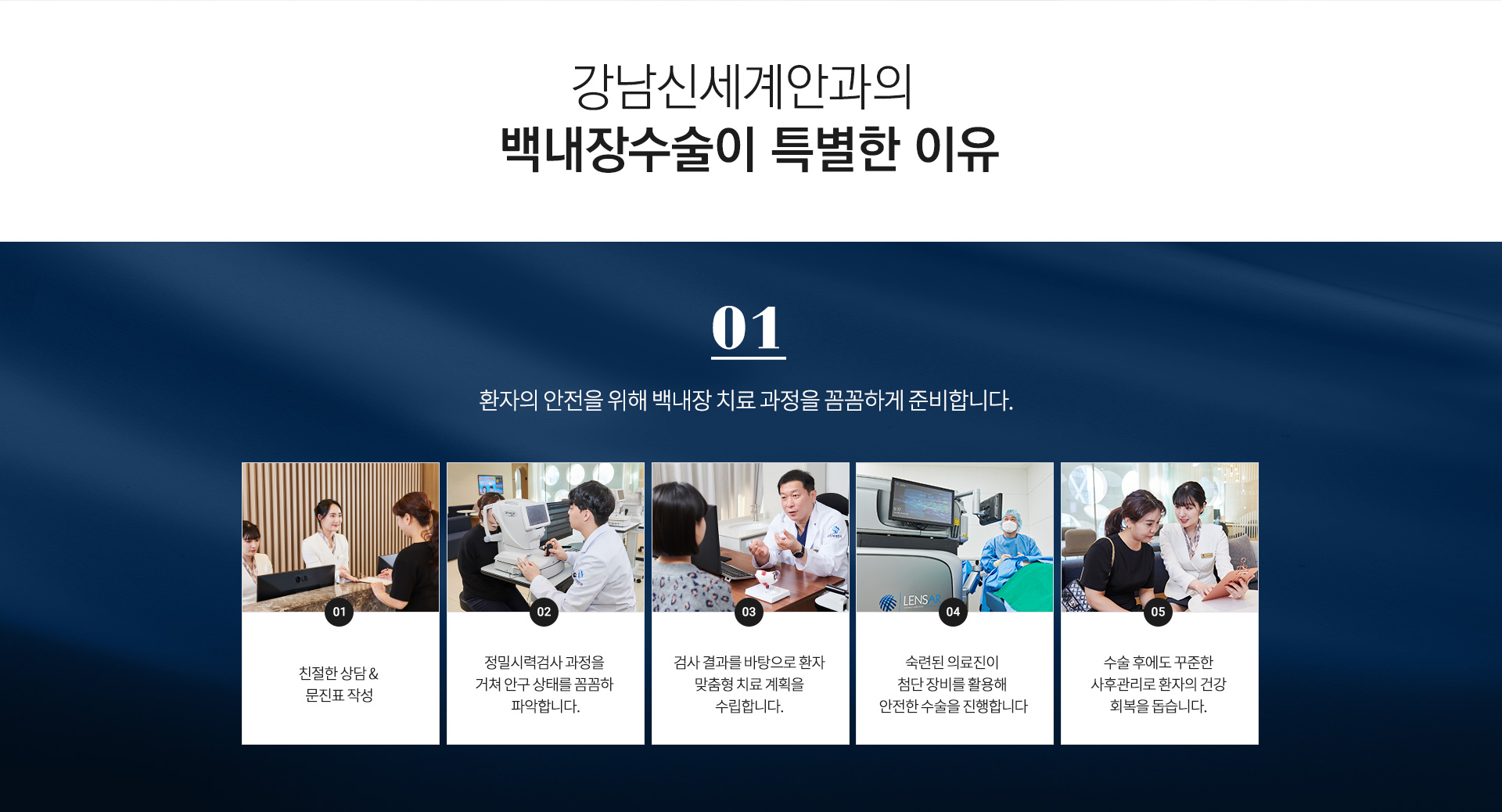 강남신세계안과의
백내장수술이 특별한 이유

01

환자의 안전을 위해 백내장 치료 과정을 꼼꼼하게 준비합니다.

01
친절한 상담 &
문진표 작성

02
정밀시력검사 과정을
거쳐 안구 상태를 꼼꼼하
파악합니다.

03
검사 결과를 바탕으로 환자
맞춤형 치료 계획을
수립합니다.

LENSAR
04
숙련된 의료진이
첨단 장비를 활용해
안전한 수술을 진행합니다

05
수술 후에도 꾸준한
사후관리로 환자의 건강
회복을 돕습니다.